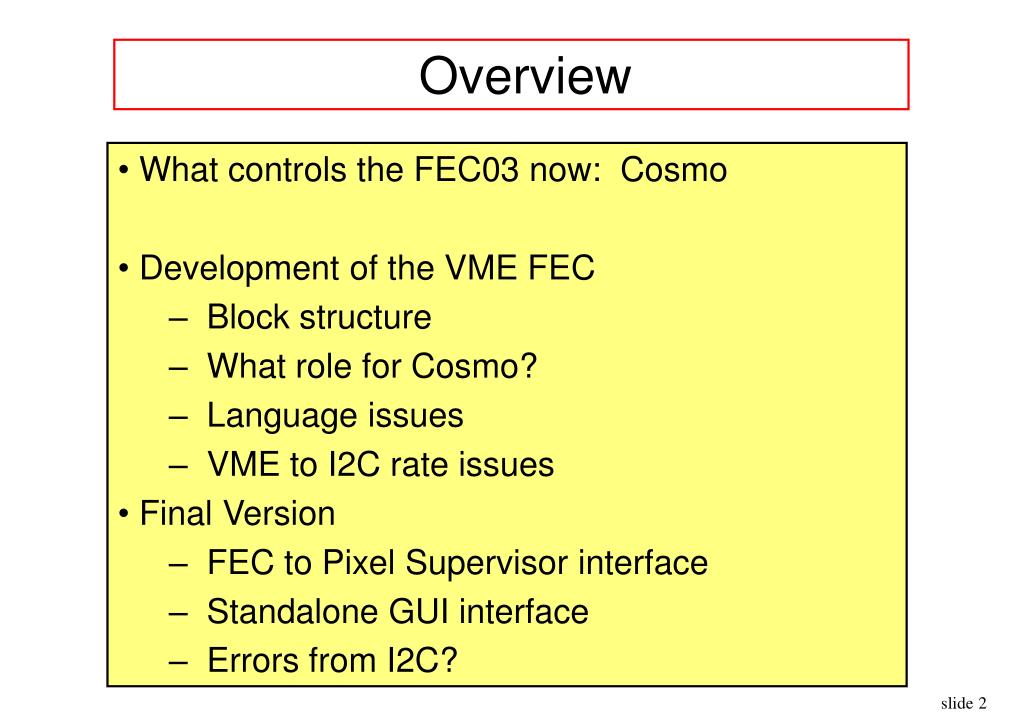 Overview

• What controls the FEC03 now: Cosmo

• Development of the VME FEC
– Block structure
– What role for Cosmo?
– Language issues
– VME to I2C rate issues
• Final Version
– FEC to Pixel Supervisor interface
– Standalone GUI interface
– Errors from I2C?

slide 2